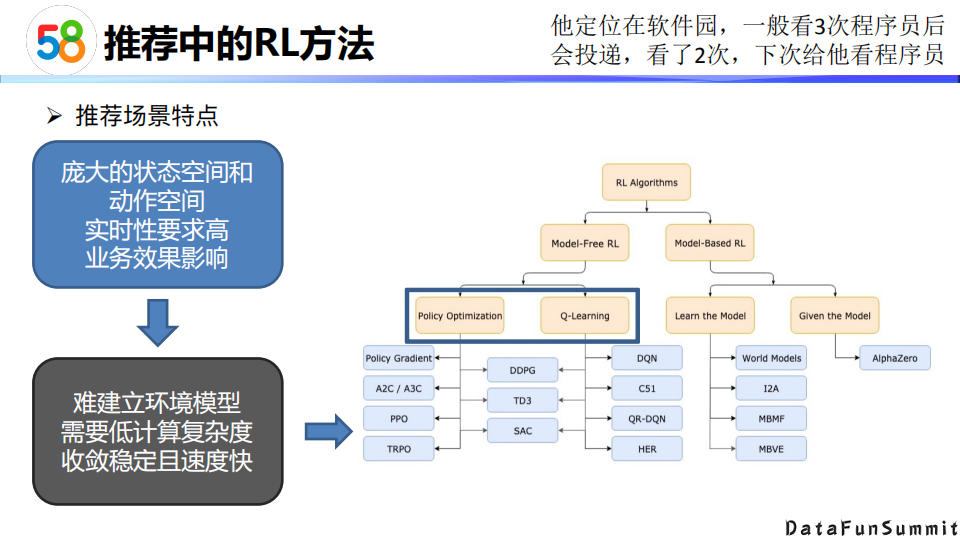 58 推荐中的RL方法

他定位在软件园，一般看3次程序员后会投递，看了2次，下次给他看程序员

➢ 推荐场景特点

庞大的状态空间和动作空间
实时性要求高
业务效果影响

难建立环境模型
需要低计算复杂度
收敛稳定且速度快

RL Algorithms

Model-Free RL

Model-Based RL

Policy Optimization

Q-Learning

Learn the Model

Given the Model

Policy Gradient

A2C / A3C

PPO

TRPO

DDPG

TD3

SAC

DQN

C51

QR-DQN

HER

World Models

I2A

MBMF

MBVE

AlphaZero

DataFunSummit